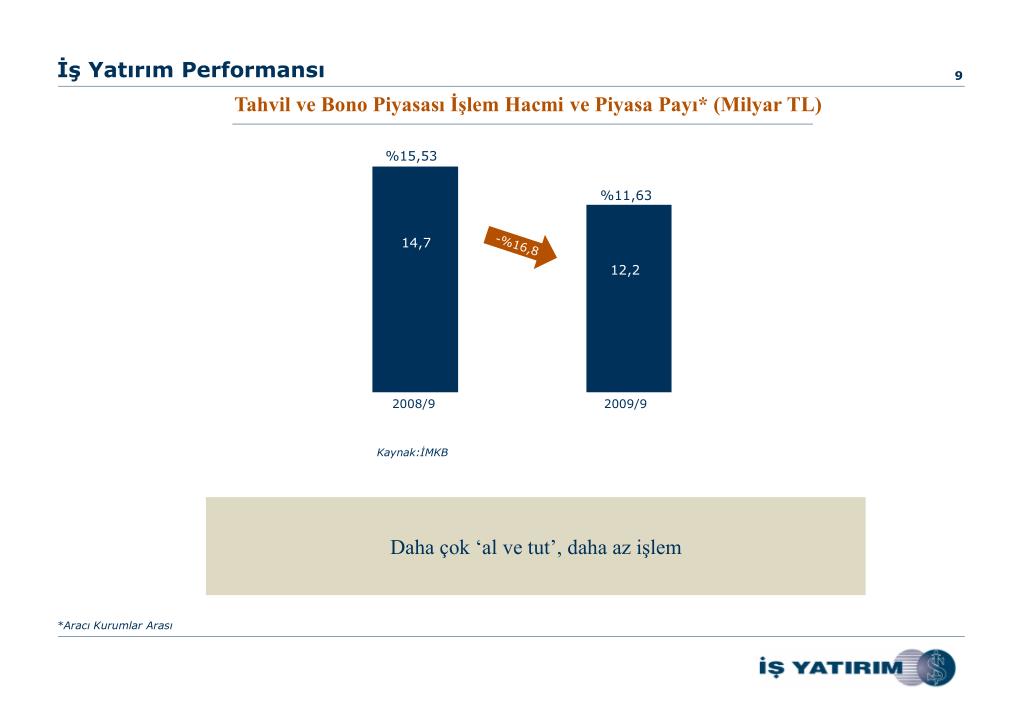 İş Yatırım Performansı

9

Tahvil ve Bono Piyasası İşlem Hacmi ve Piyasa Payı* (Milyar TL)

%15,53

14,7

-%16,8

%11,63

12,2

2008/9

2009/9

Kaynak:İMKB

Daha çok ‘al ve tut’, daha az işlem

*Aracı Kurumlar Arası

İŞ YATIRIM